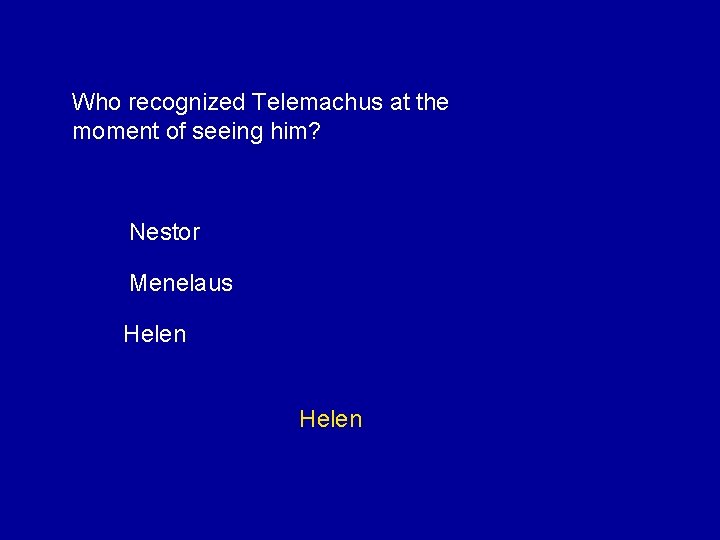 Who recognized Telemachus at the moment of seeing him?

Nestor

Menelaus

Helen

Helen